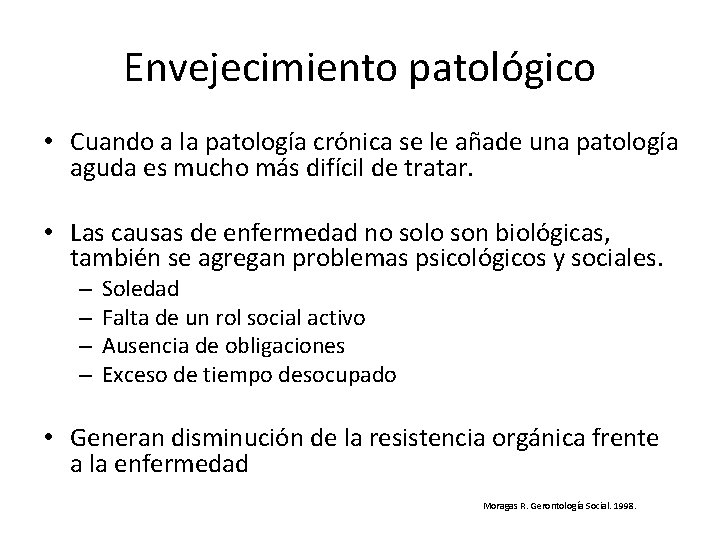 Envejecimiento patológico

• Cuando a la patología crónica se le añade una patología aguda es mucho más difícil de tratar.

• Las causas de enfermedad no solo son biológicas, también se agregan problemas psicológicos y sociales.
– Soledad
– Falta de un rol social activo
– Ausencia de obligaciones
– Exceso de tiempo desocupado

• Generan disminución de la resistencia orgánica frente a la enfermedad

Moragas R. Gerontología Social. 1998.